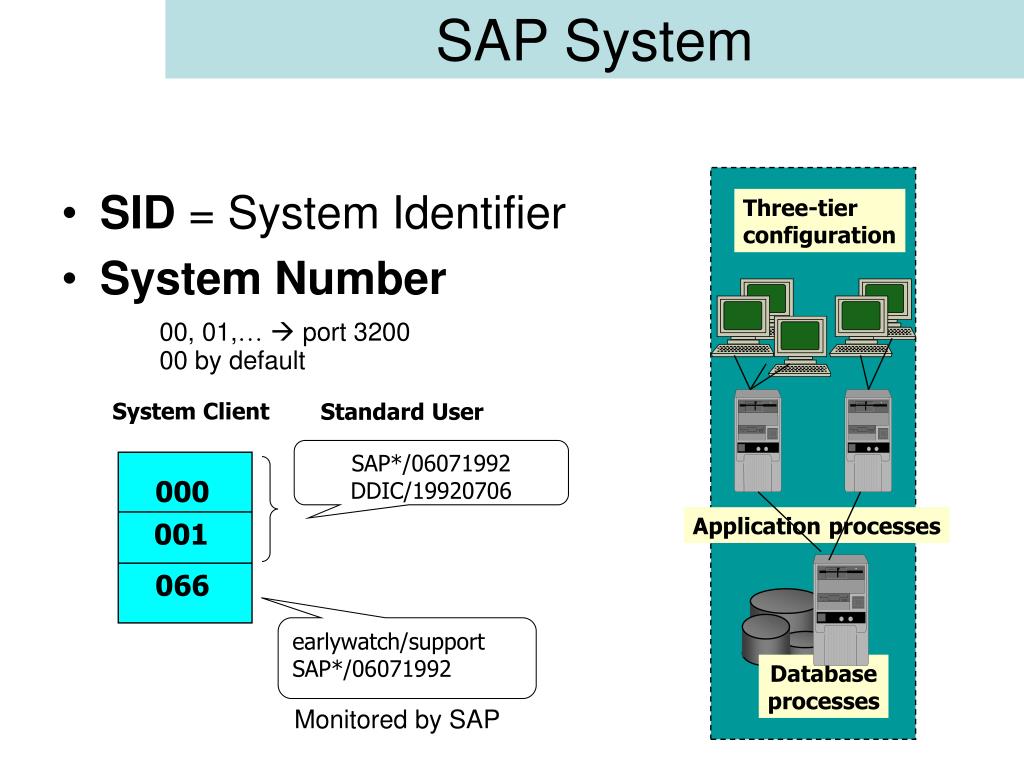 SAP System

• **SID** = System Identifier
• **System Number**

00, 01,… → port 3200
00 by default

System Client

Standard User

000
001
066

SAP*/06071992
DDIC/19920706

earlywatch/support
SAP*/06071992

Monitored by SAP

Three-tier configuration

Application processes

Database processes